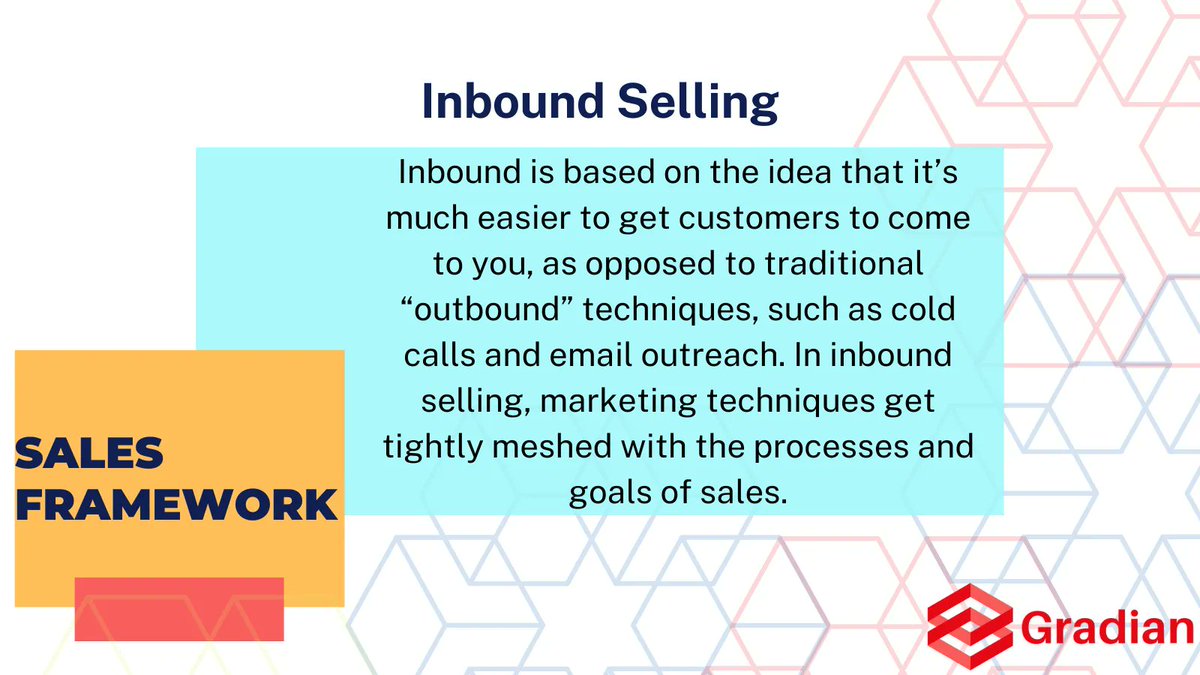 Inbound Selling

Inbound is based on the idea that it’s much easier to get customers to come to you, as opposed to traditional “outbound” techniques, such as cold calls and email outreach. In inbound selling, marketing techniques get tightly meshed with the processes and goals of sales.

SALES FRAMEWORK

Gradian